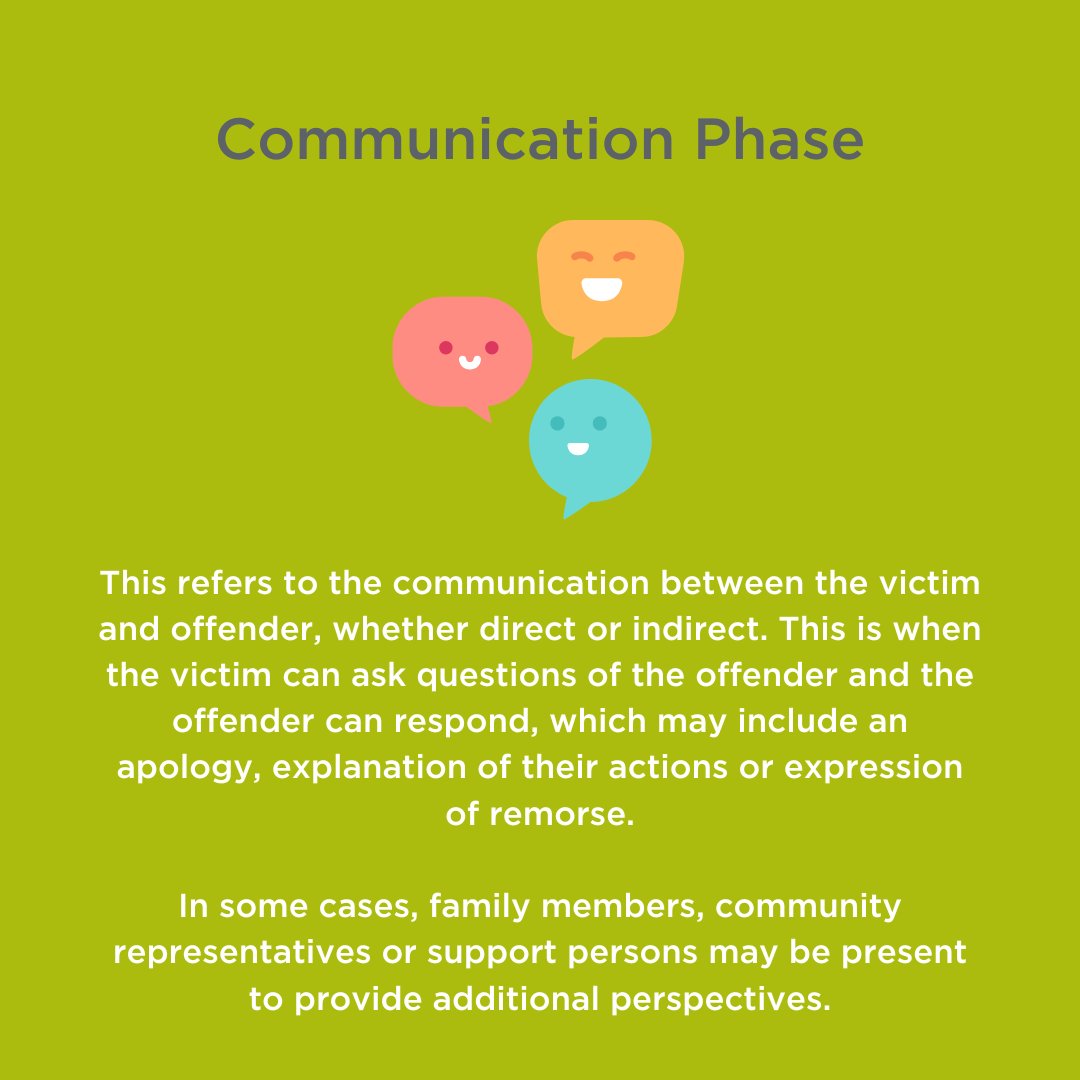 Communication Phase

This refers to the communication between the victim and offender, whether direct or indirect. This is when the victim can ask questions of the offender and the offender can respond, which may include an apology, explanation of their actions or expression of remorse.

In some cases, family members, community representatives or support persons may be present to provide additional perspectives.